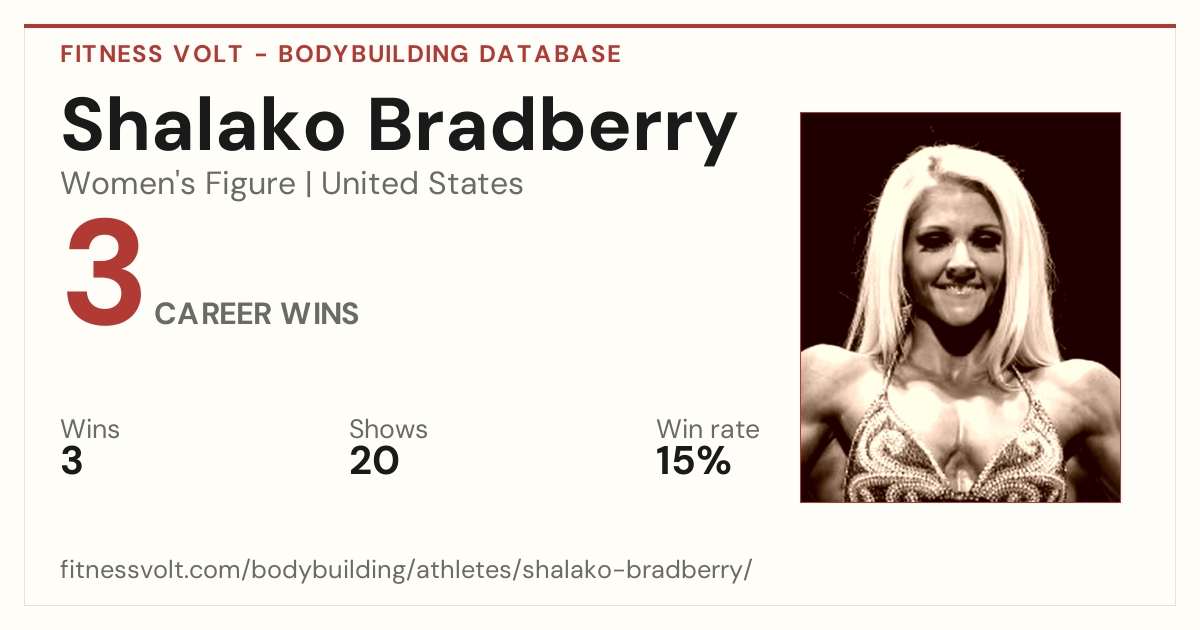 FITNESS VOLT - BODYBUILDING DATABASE

Shalako Bradberry

Women's Figure | United States

3 CAREER WINS

Wins
3

Shows
20

Win rate
15%

fitnessvolt.com/bodybuilding/athletes/shalako-bradberry/